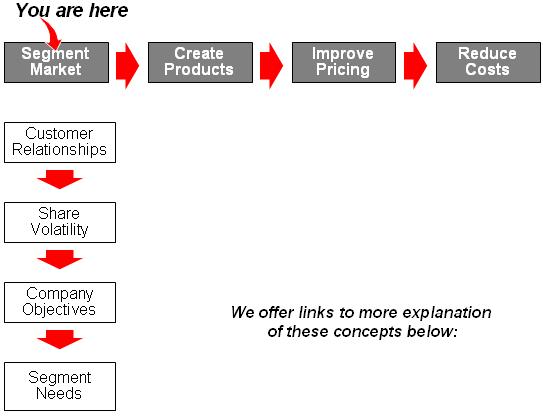 You are here

Segment Market

Create Products

Improve Pricing

Reduce Costs

Customer Relationships

Share Volatility

Company Objectives

Segment Needs

We offer links to more explanation of these concepts below: